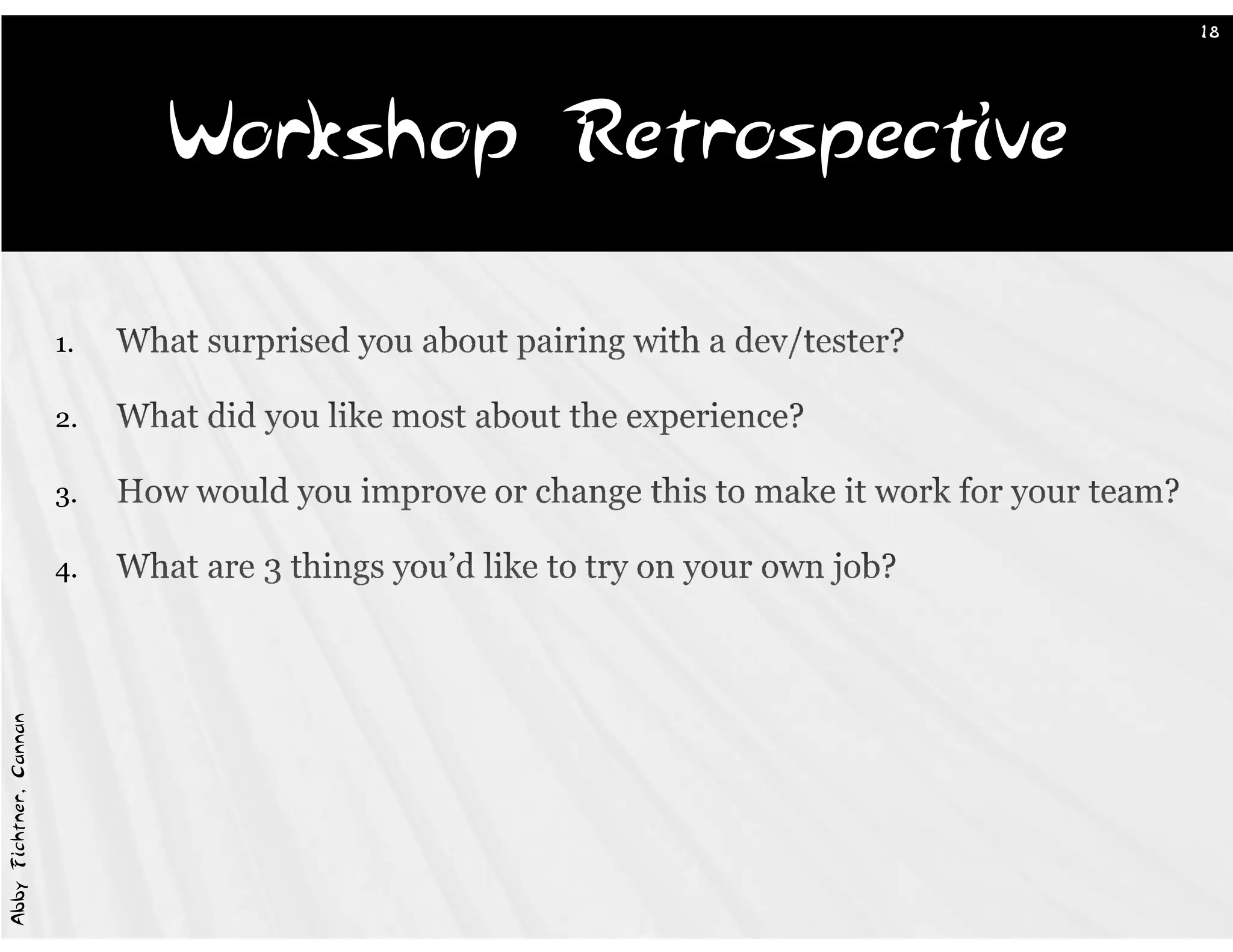 18

Workshop Retrospective

1. What surprised you about pairing with a dev/tester?

2. What did you like most about the experience?

3. How would you improve or change this to make it work for your team?

4. What are 3 things you'd like to try on your own job?

Abby Fichtner, Cannan